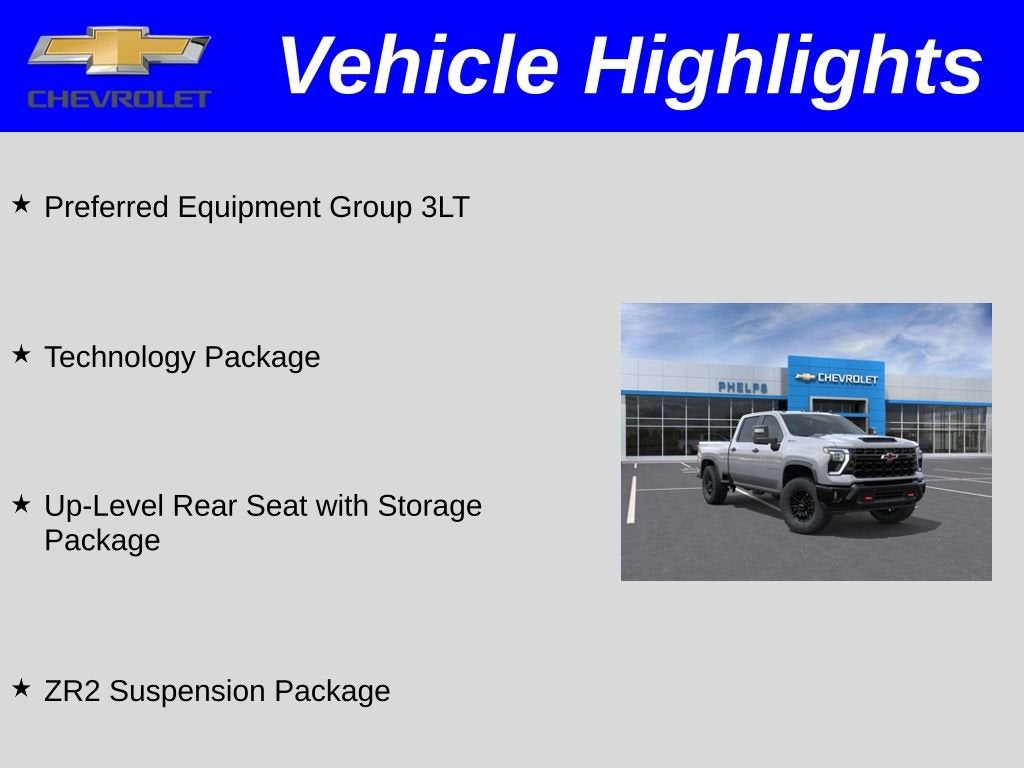 CHEVROLET

Vehicle Highlights

★ Preferred Equipment Group 3LT

★ Technology Package

★ Up-Level Rear Seat with Storage Package

★ ZR2 Suspension Package

PHELPS

CHEVROLET